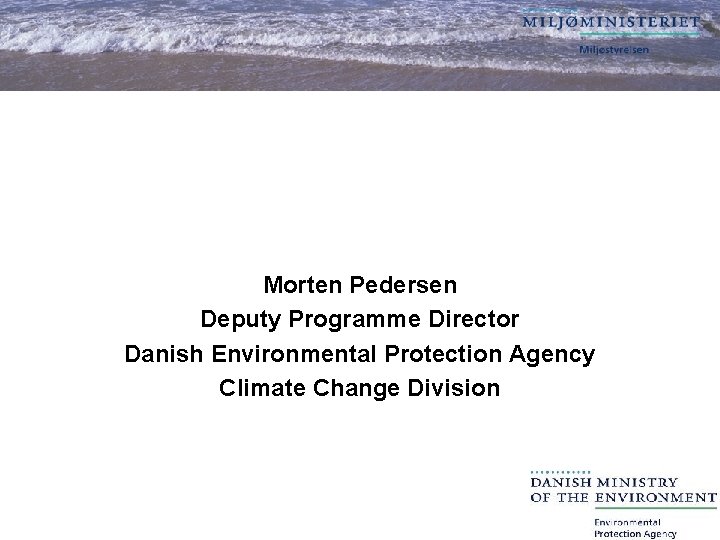 MILJØMINISTERIET
Miljøstyrelsen

Morten Pedersen
Deputy Programme Director
Danish Environmental Protection Agency
Climate Change Division

DANISH MINISTRY OF THE ENVIRONMENT
Environmental Protection Agency